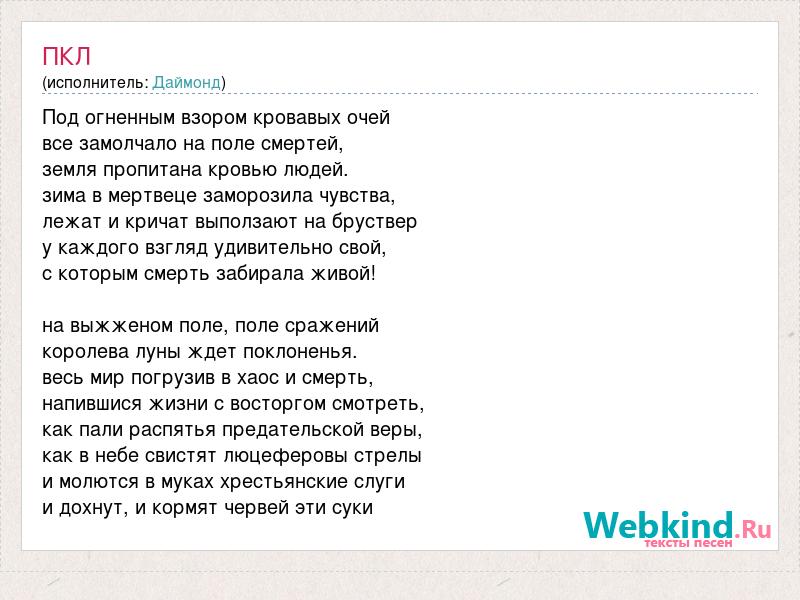 ПКЛ
(исполнитель: Даймонд)

Под огненным взором кровавых очей
все замолчало на поле смертей,
земля пропитана кровью людей.
зима в мертвеце заморозила чувства,
лежат и кричат выползают на бруствер
у каждого взгляд удивительно свой,
с которым смерть забирала живой!

на выжженом поле, поле сражений
королева луны ждет поклоненья.
весь мир погрузив в хаос и смерть,
напившися жизни с восторгом смотреть,
как пали распятья предательской веры,
как в небе свистят люцеферовы стрелы
и молются в муках хрестьянские слуги
и дохнут, и кормят червей эти суки

Webkind.Ru
тексты песен